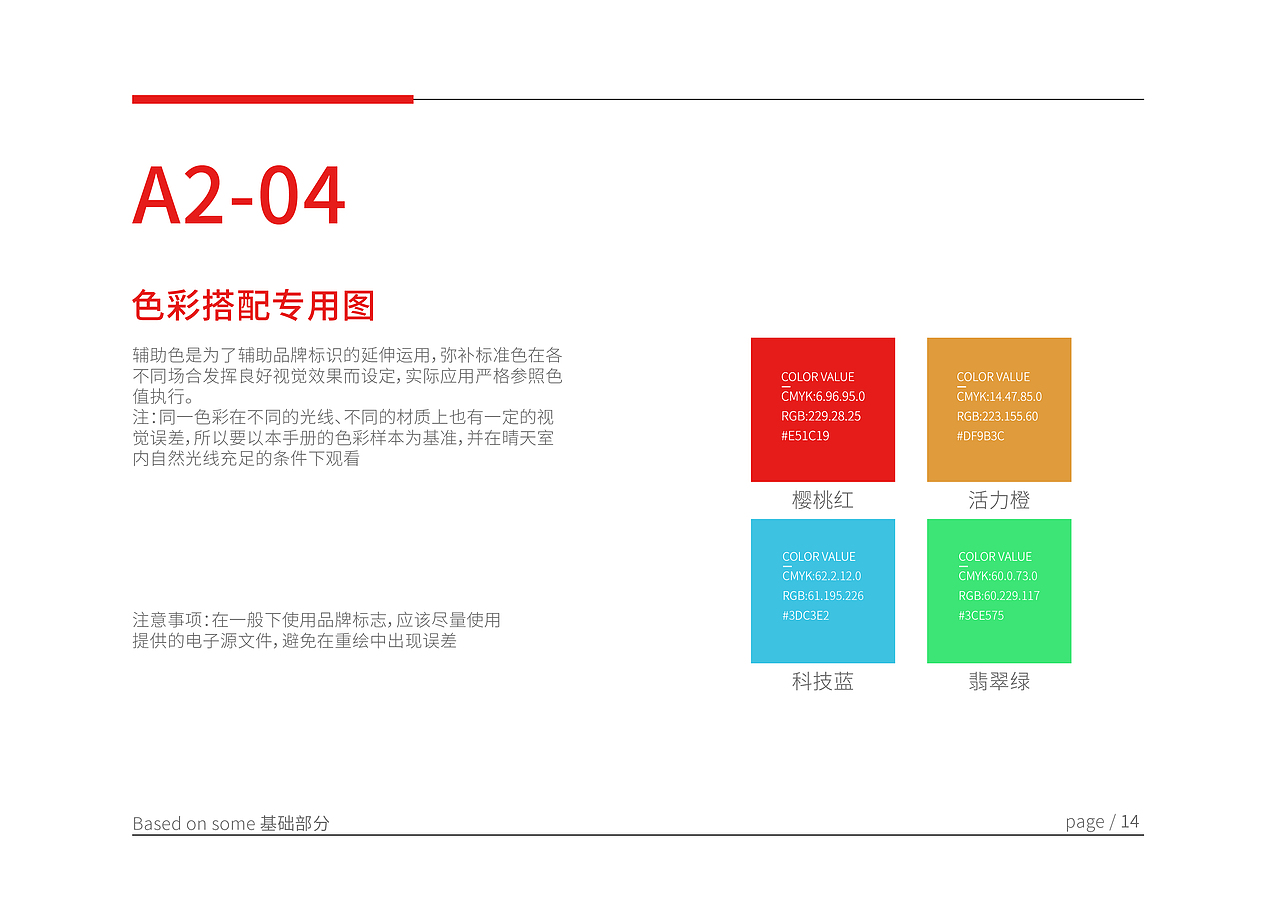 A2-04

色彩搭配专用图

辅助色是为了辅助品牌标识的延伸运用,弥补标准色在各不同场合发挥良好视觉效果而设定,实际应用严格参照色值执行。
注:同一色彩在不同的光线、不同的材质上也有一定的视觉误差,所以要以本手册的色彩样本为基准,并在晴天室内自然光线充足的条件下观看

注意事项:在一般下使用品牌标志,应该尽量使用提供的电子源文件,避免在重绘中出现误差

COLOR VALUE
CMYK:6.96.95.0
RGB:229.28.25
#E51C19

樱桃红

COLOR VALUE
CMYK:14.47.85.0
RGB:223.155.60
#DF9B3C

活力橙

COLOR VALUE
CMYK:62.2.12.0
RGB:61.195.226
#3DC3E2

科技蓝

COLOR VALUE
CMYK:60.0.73.0
RGB:60.229.117
#3CE575

翡翠绿

Based on some 基础部分

page / 14